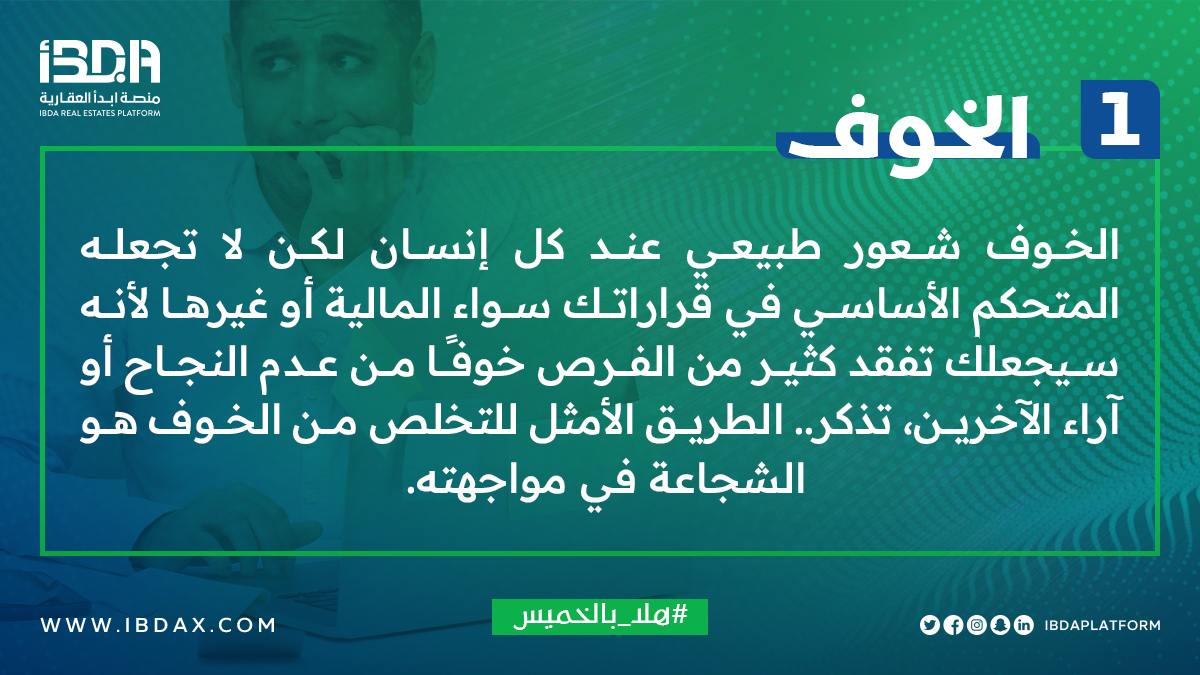 IBDA
منصة ابدأ العقارية
IBDA REAL ESTATES PLATFORM

1 الخوف

الخوف شعور طبيعي عند كل إنسان لكن لا تجعله المتحكم الأساسي في قراراتك سواء المالية أو غيرها لأنه سيجعلك تفقد كثير من الفرص خوفًا من عدم النجاح أو آراء الآخرين، تذكر.. الطريق الأمثل للتخلص من الخوف هو الشجاعة في مواجهته.

WWW.IBDAX.COM

#هلا_بالخميس

IBDAPLATFORM